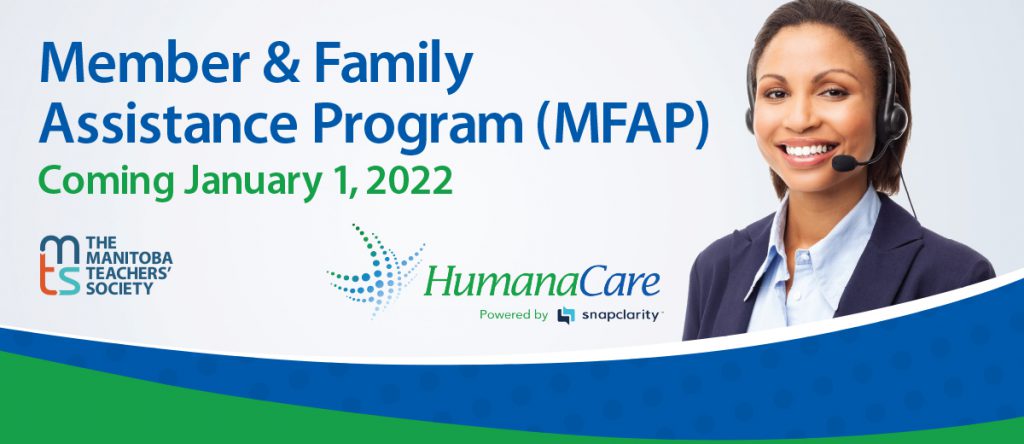 Member & Family Assistance Program (MFAP)
Coming January 1, 2022

mts THE MANITOBA TEACHERS' SOCIETY

HumanaCare
Powered by snapclarity